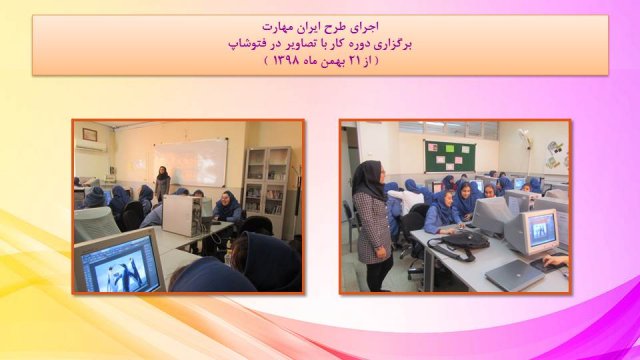 اجرای طرح ایران مهارت
برگزاری دوره کار با تصاویر در فتوشاپ
( از ۲۱ بهمن ماه ۱۳۹۸ )